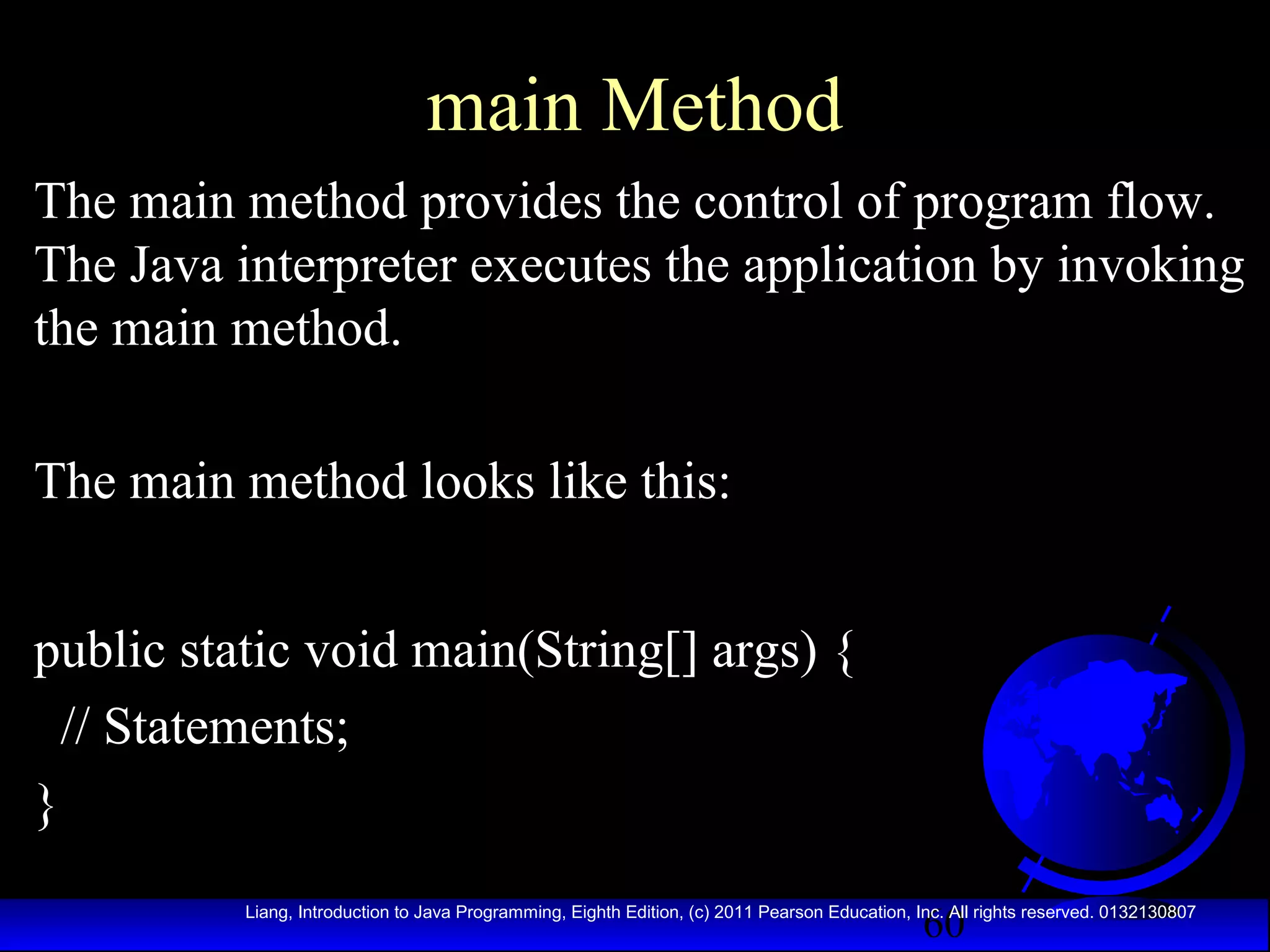 main Method

The main method provides the control of program flow. The Java interpreter executes the application by invoking the main method.

The main method looks like this:

public static void main(String[] args) {
  // Statements;
}

Liang, Introduction to Java Programming, Eighth Edition, (c) 2011 Pearson Education, Inc. All rights reserved. 0132130807

60